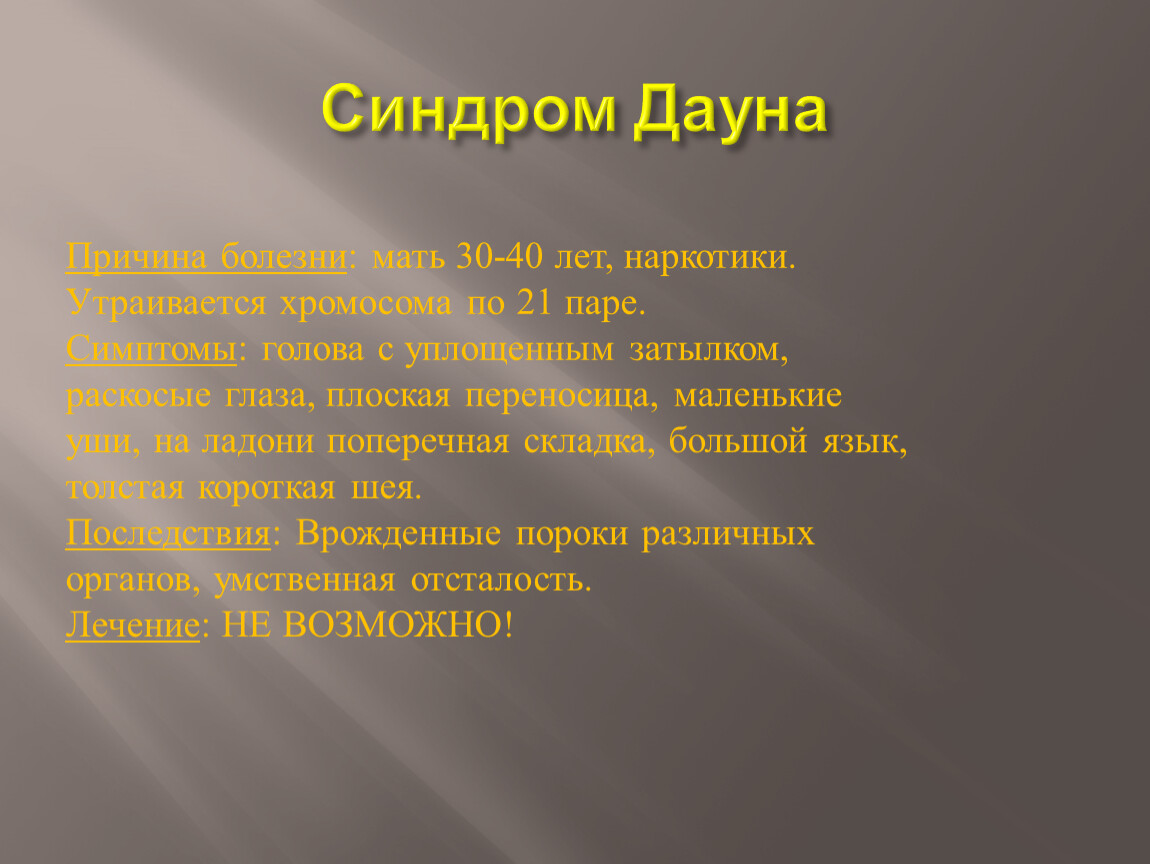 Синдром Дауна

Причина болезни: мать 30-40 лет, наркотики. Утраивается хромосома по 21 паре.
Симптомы: голова с уплощенным затылком, раскосые глаза, плоская переносица, маленькие уши, на ладони поперечная складка, большой язык, толстая короткая шея.
Последствия: Врожденные пороки различных органов, умственная отсталость.
Лечение: НЕ ВОЗМОЖНО!